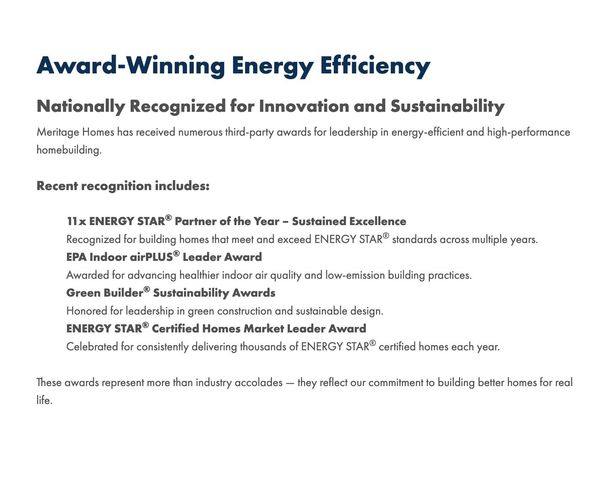 Award-Winning Energy Efficiency

Nationally Recognized for Innovation and Sustainability

Meritage Homes has received numerous third-party awards for leadership in energy-efficient and high-performance homebuilding.

Recent recognition includes:

11x ENERGY STAR® Partner of the Year – Sustained Excellence
Recognized for building homes that meet and exceed ENERGY STAR® standards across multiple years.
EPA Indoor airPLUS® Leader Award
Awarded for advancing healthier indoor air quality and low-emission building practices.
Green Builder® Sustainability Awards
Honored for leadership in green construction and sustainable design.
ENERGY STAR® Certified Homes Market Leader Award
Celebrated for consistently delivering thousands of ENERGY STAR® certified homes each year.

These awards represent more than industry accolades — they reflect our commitment to building better homes for real life.